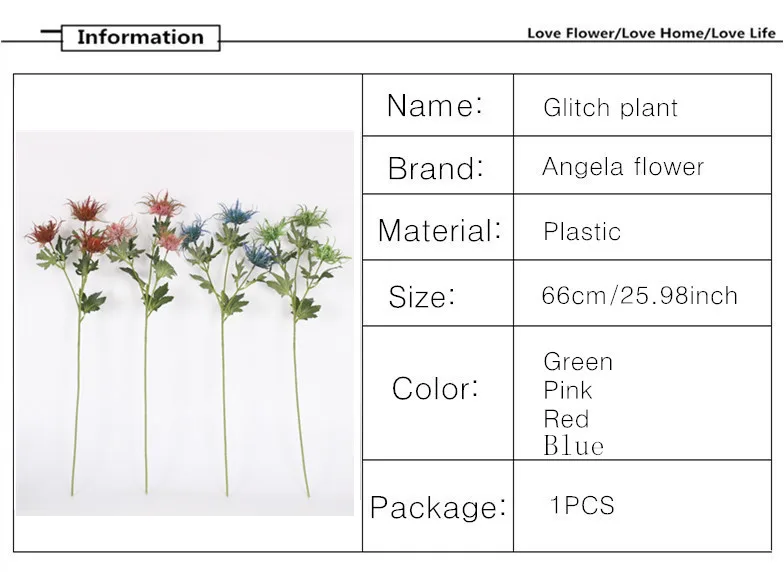 Information

Love Flower/Love Home/Love Life

| Name: | Glitch plant |
|---|---|
| Brand: | Angela flower |
| Material: | Plastic |
| Size: | 66cm/25.98inch |
| Color: | Green Pink Red Blue |
| Package: | 1PCS |